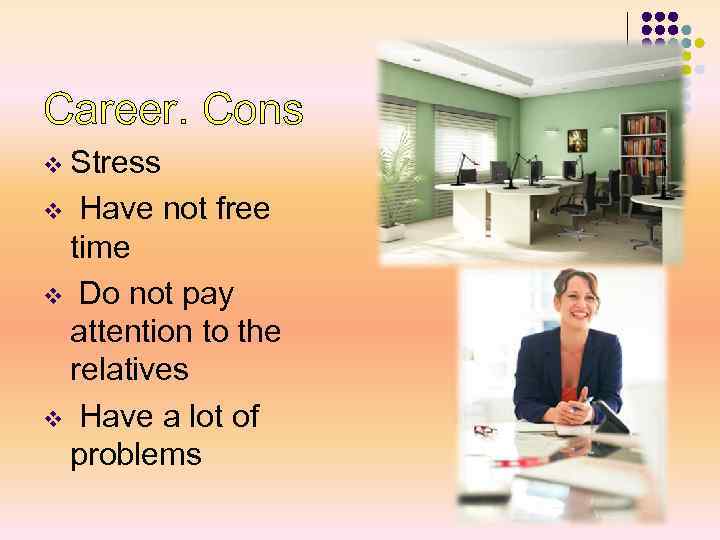 Career. Cons

❖ Stress
❖ Have not free time
❖ Do not pay attention to the relatives
❖ Have a lot of problems